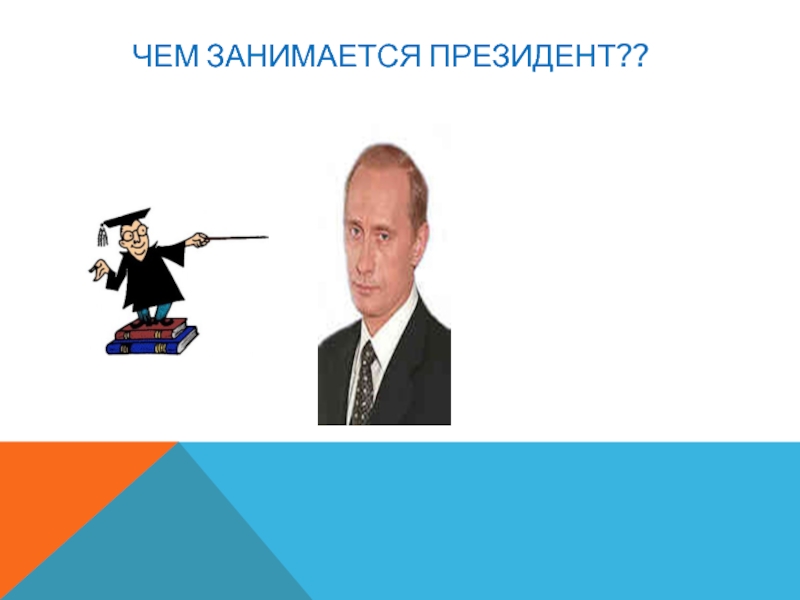 ЧЕМ ЗАНИМАЕТСЯ ПРЕЗИДЕНТ??